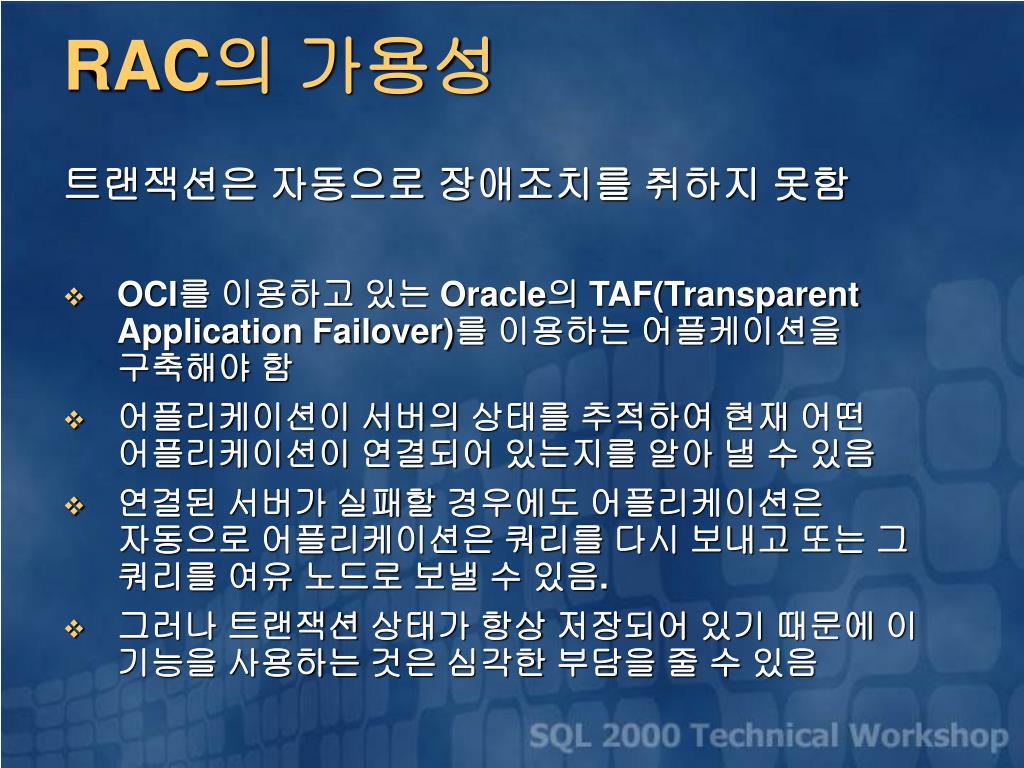 RAC의 가용성

트랜잭션은 자동으로 장애조치를 취하지 못함

❖ OCI를 이용하고 있는 Oracle의 TAF(Transparent Application Failover)를 이용하는 어플케이션을 구축해야 함

❖ 어플리케이션이 서버의 상태를 추적하여 현재 어떤 어플리케이션이 연결되어 있는지를 알아 낼 수 있음

❖ 연결된 서버가 실패할 경우에도 어플리케이션은 자동으로 어플리케이션은 쿼리를 다시 보내고 또는 그 쿼리를 여유 노드로 보낼 수 있음.

❖ 그러나 트랜잭션 상태가 항상 저장되어 있기 때문에 이 기능을 사용하는 것은 심각한 부담을 줄 수 있음

SQL 2000 Technical Workshop